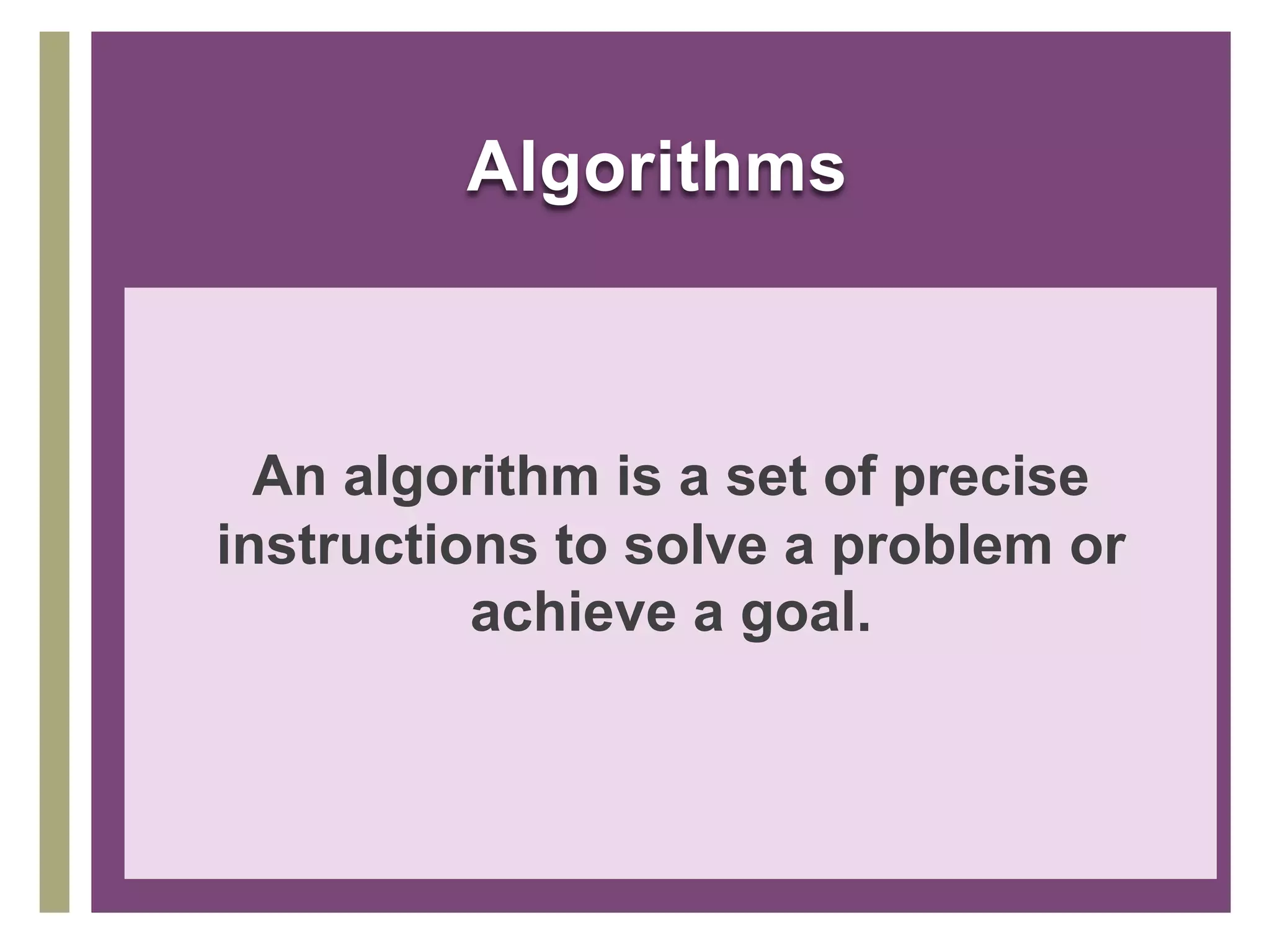 Algorithms

An algorithm is a set of precise instructions to solve a problem or achieve a goal.